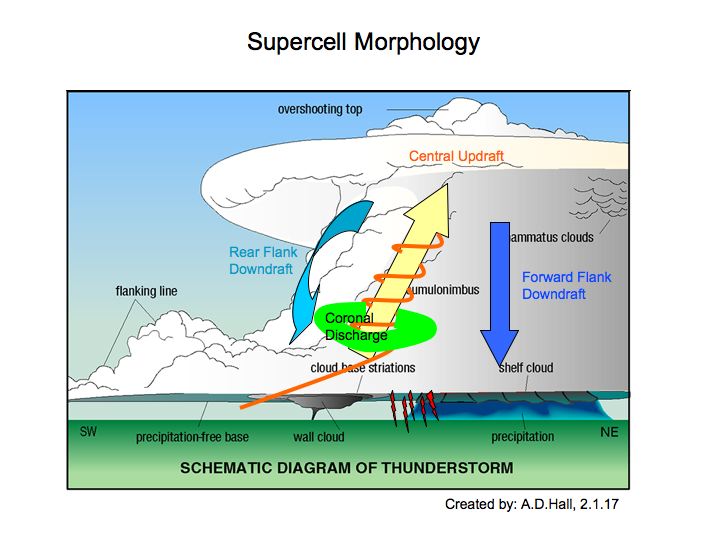 Supercell Morphology

overshooting top

Central Updraft

ammatus clouds

Rear Flank Downdraft

Forward Flank Downdraft

flanking line

umulonimbus

Coronal Discharge

cloud base striations

shelf cloud

SW

precipitation-free base

wall cloud

precipitation

NE

SCHEMATIC DIAGRAM OF THUNDERSTORM

Created by: A.D.Hall, 2.1.17